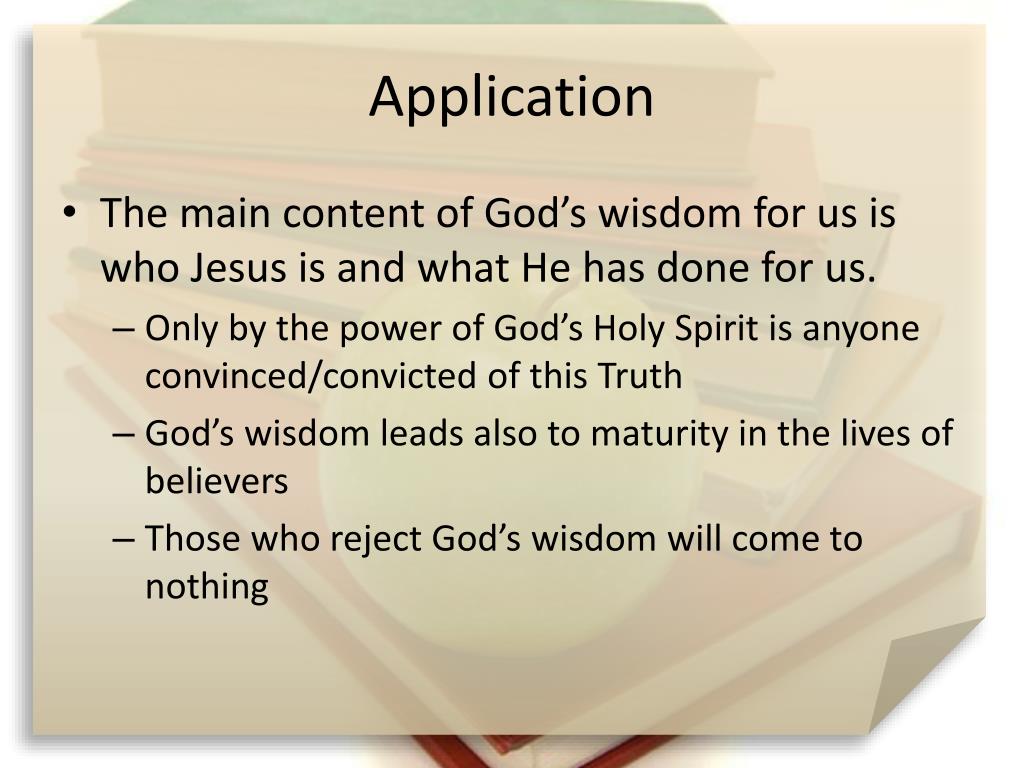 Application

• The main content of God’s wisdom for us is who Jesus is and what He has done for us.
– Only by the power of God’s Holy Spirit is anyone convinced/convicted of this Truth
– God’s wisdom leads also to maturity in the lives of believers
– Those who reject God’s wisdom will come to nothing